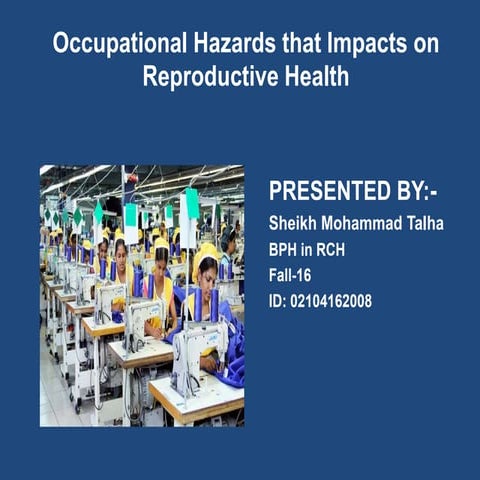 Occupational Hazards that Impacts on Reproductive Health

PRESENTED BY:-
Sheikh Mohammad Talha
BPH in RCH
Fall-16
ID: 02104162008